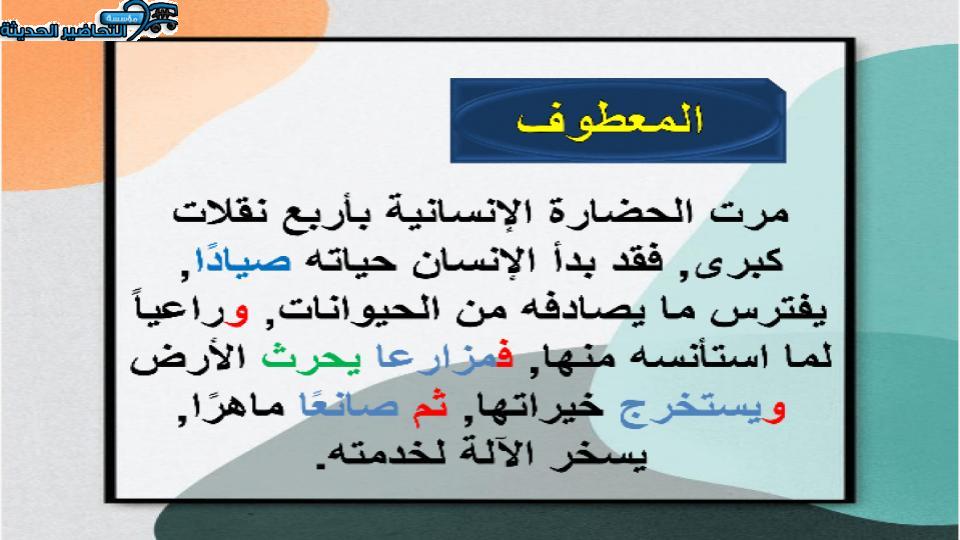 مؤسسة التحاضير الحديثة

المعطوف

مرت الحضارة الإنسانية بأربع نقلات كبرى, فقد بدأ الإنسان حياته صيادًا, يفترس ما يصادفه من الحيوانات, وراعياً لما استأنسه منها, فمزارعا يحرث الأرض ويستخرج خيراتها, ثم صانعًا ماهرًا, يسخر الآلة لخدمته.